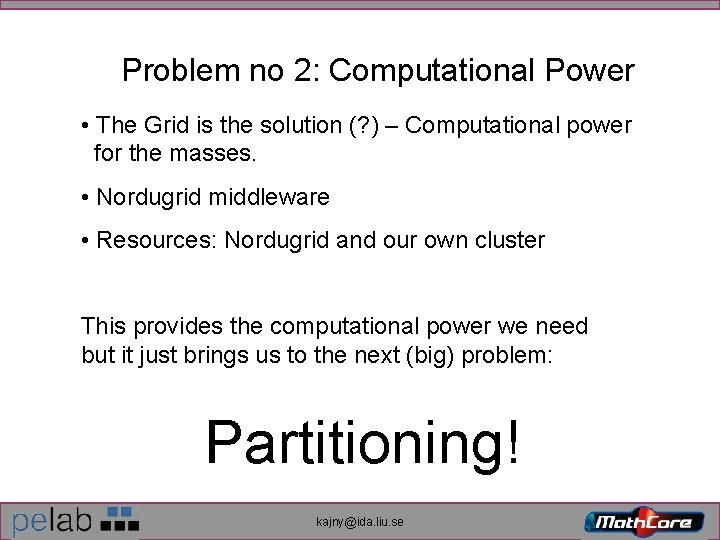 Problem no 2: Computational Power

• The Grid is the solution (?) – Computational power for the masses.

• Nordugrid middleware

• Resources: Nordugrid and our own cluster

This provides the computational power we need but it just brings us to the next (big) problem:

Partitioning!

pelab

kajny@ida.liu.se

MathCore